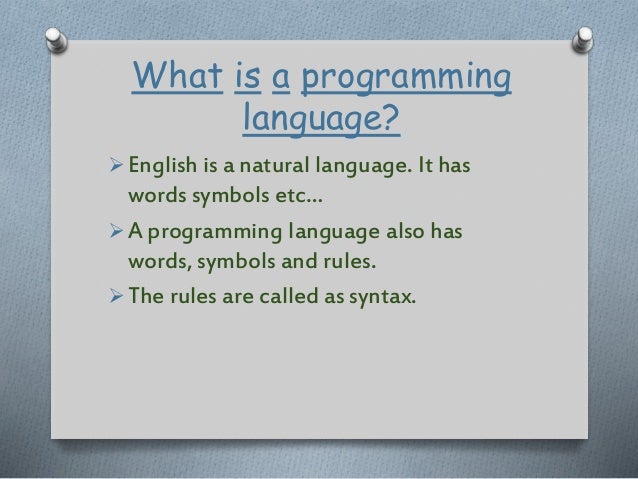 What is a programming language?

➢ English is a natural language. It has words symbols etc…

➢ A programming language also has words, symbols and rules.

➢ The rules are called as syntax.